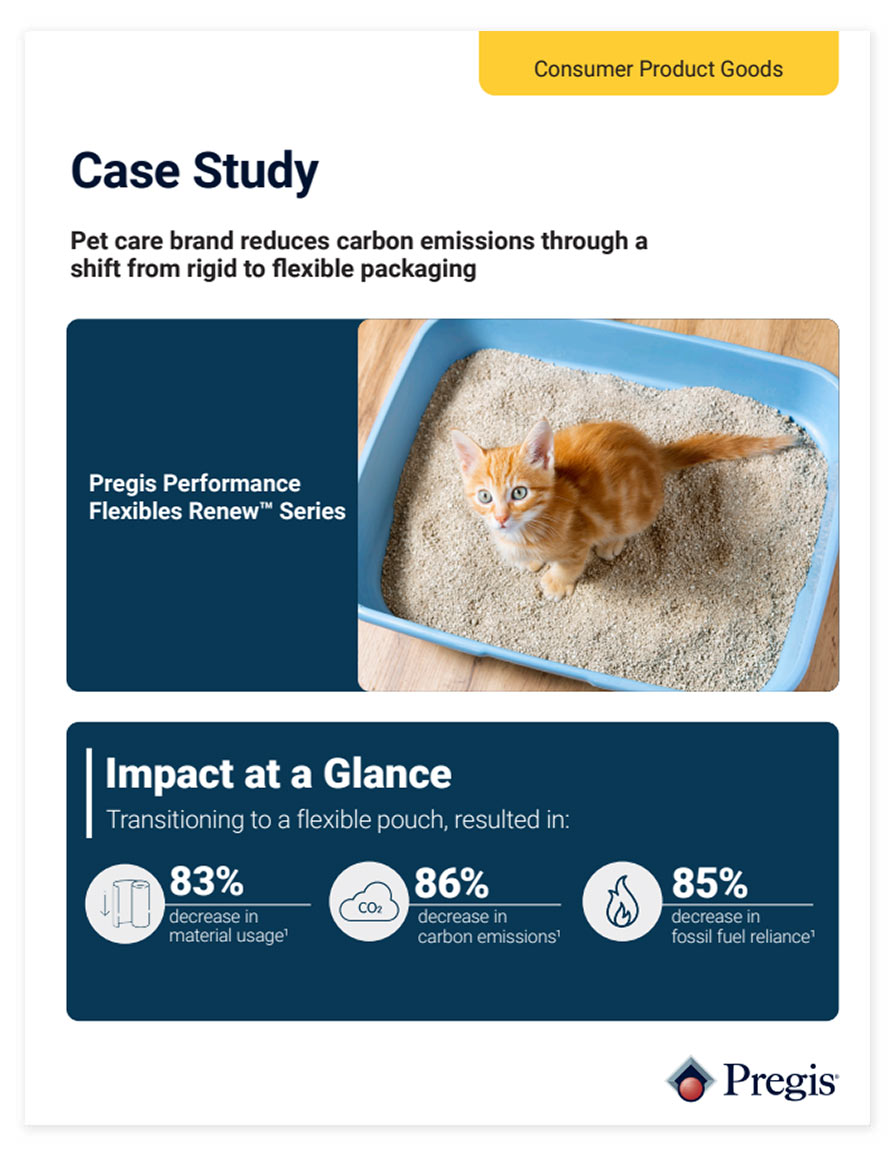 Consumer Product Goods

Case Study

Pet care brand reduces carbon emissions through a shift from rigid to flexible packaging

Pregis Performance Flexibles Renew™ Series

Impact at a Glance

Transitioning to a flexible pouch, resulted in:

83%
decrease in material usage¹

$CO_2$
86%
decrease in carbon emissions¹

85%
decrease in fossil fuel reliance¹

Pregis®